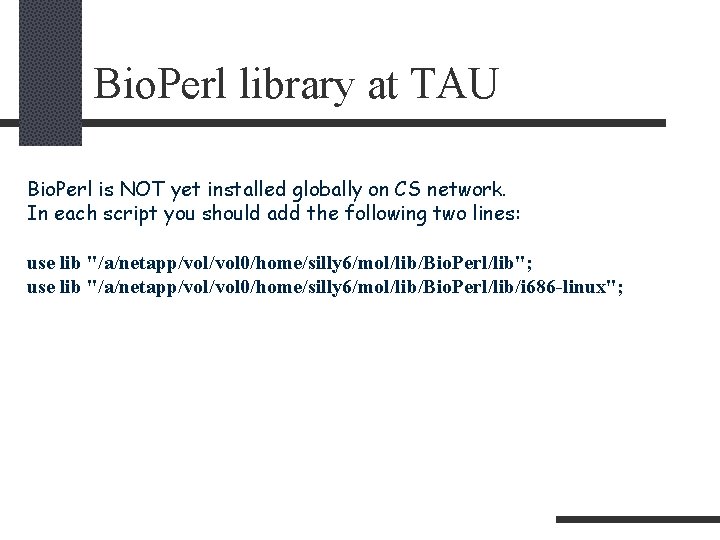 BioPerl library at TAU

BioPerl is NOT yet installed globally on CS network.
In each script you should add the following two lines:

use lib "/a/netapp/vol/vol0/home/silly6/mol/lib/BioPerl/lib";
use lib "/a/netapp/vol/vol0/home/silly6/mol/lib/BioPerl/lib/i686-linux";